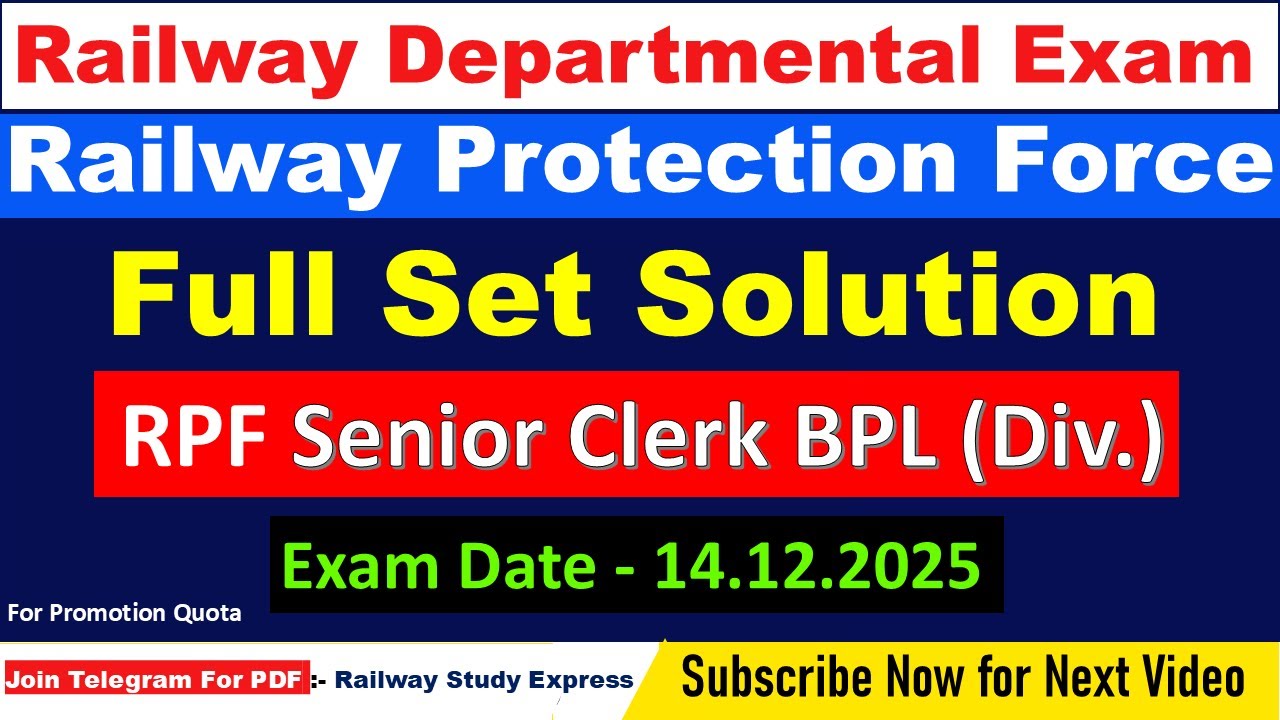 Railway Departmental Exam

Railway Protection Force

Full Set Solution

RPF Senior Clerk BPL (Div.)

Exam Date - 14.12.2025

For Promotion Quota

Join Telegram For PDF :- Railway Study Express

Subscribe Now for Next Video